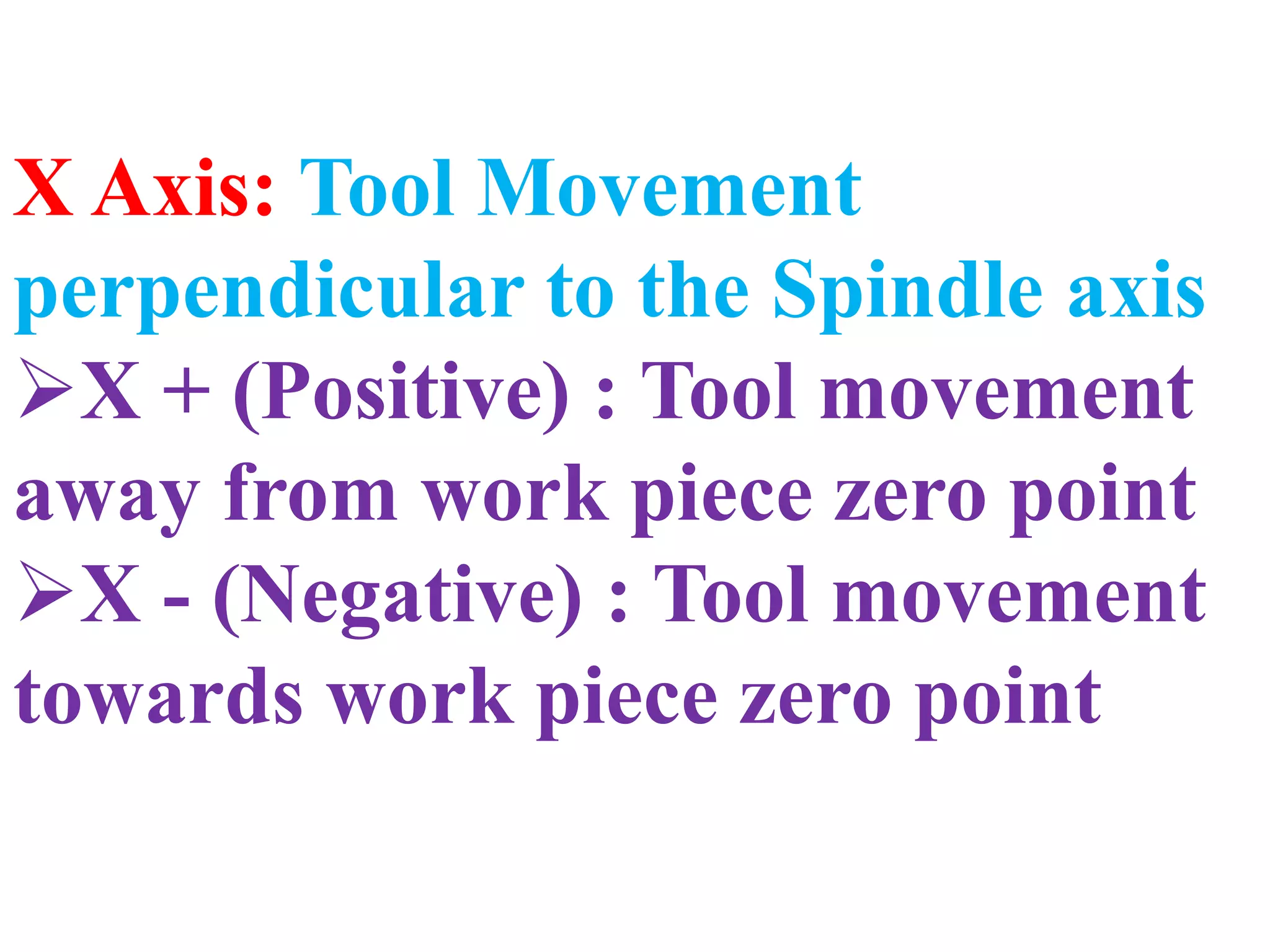 X Axis: Tool Movement perpendicular to the Spindle axis

➢X + (Positive) : Tool movement away from work piece zero point

➢X - (Negative) : Tool movement towards work piece zero point